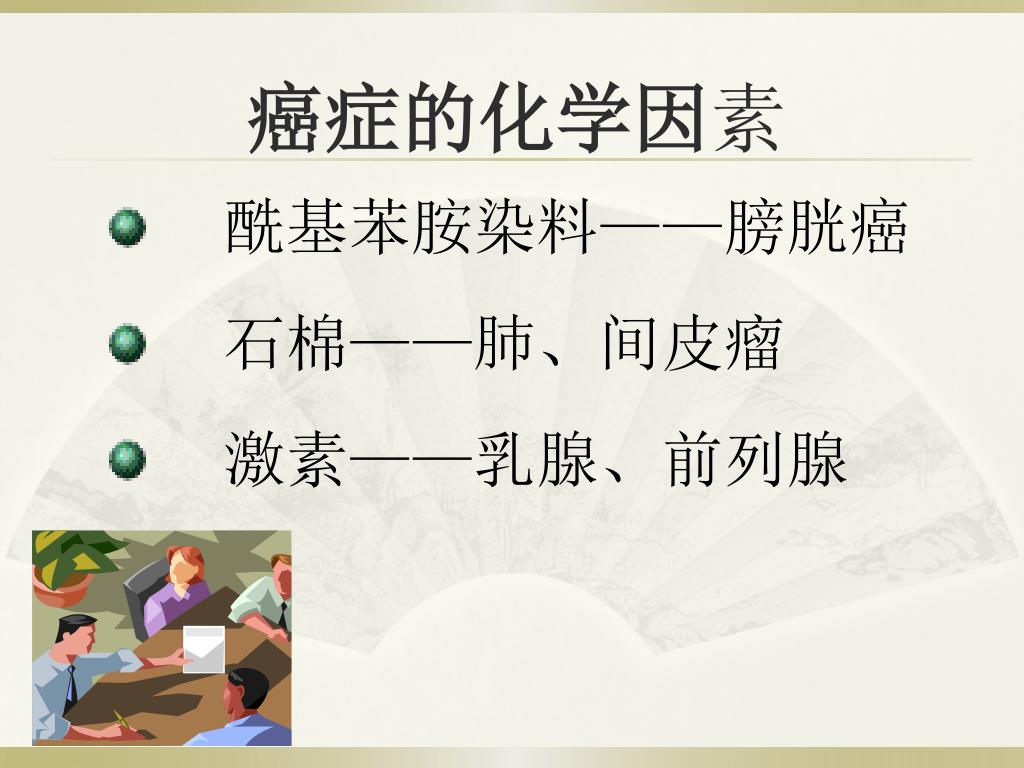 癌症的化学因素

酰基苯胺染料——膀胱癌

石棉——肺、间皮瘤

激素——乳腺、前列腺